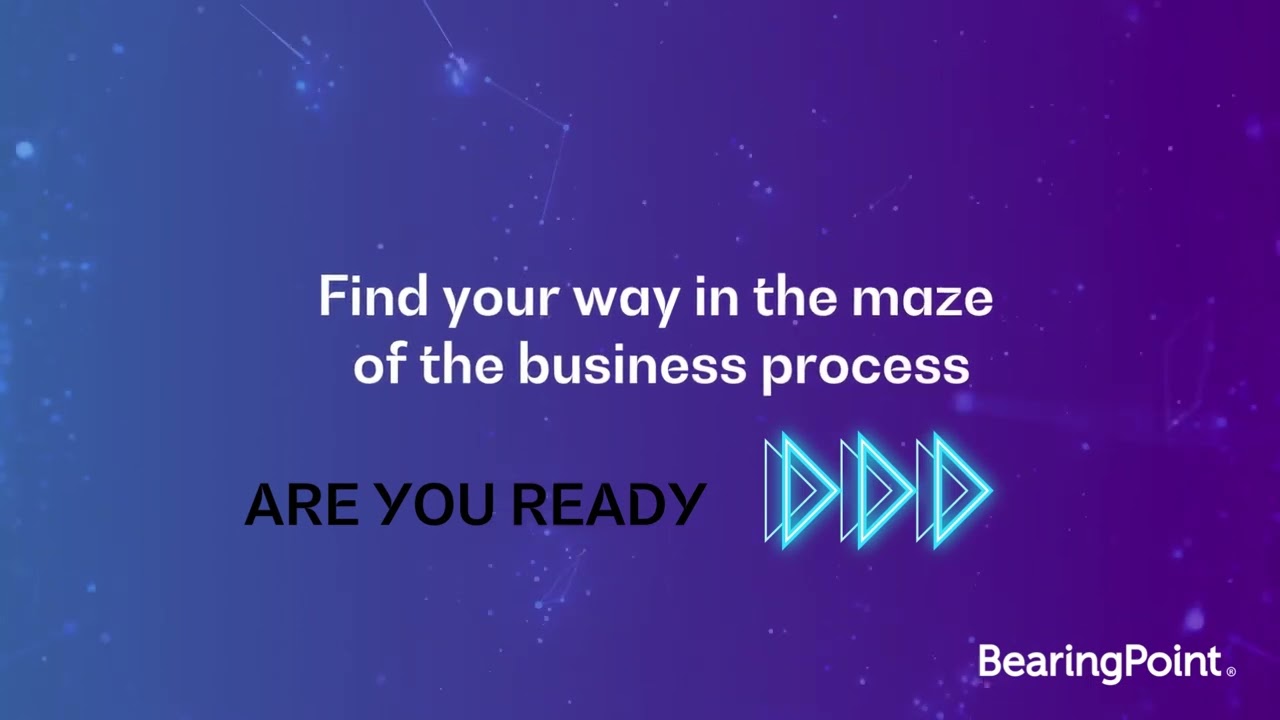 Find your way in the maze of the business process

ARE YOU READY

BearingPoint®